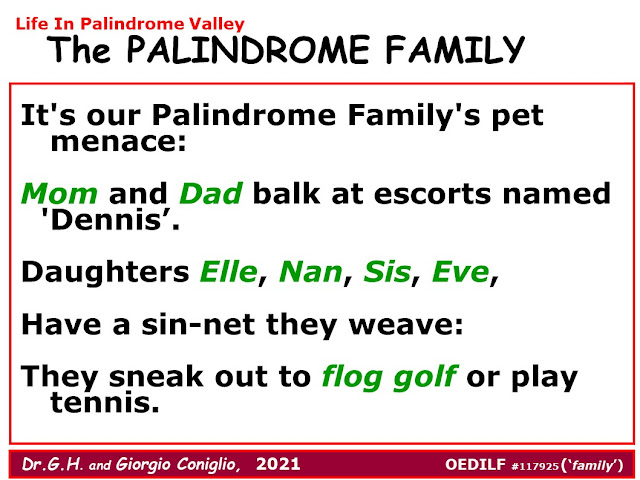 Life In Palindrome Valley
The PALINDROME FAMILY

It's our Palindrome Family's pet menace:

Mom and Dad balk at escorts named 'Dennis'.

Daughters Elle, Nan, Sis, Eve,

Have a sin-net they weave:

They sneak out to flog golf or play tennis.

Dr.G.H. and Giorgio Coniglio, 2021 OEDILF #117925 ('family')